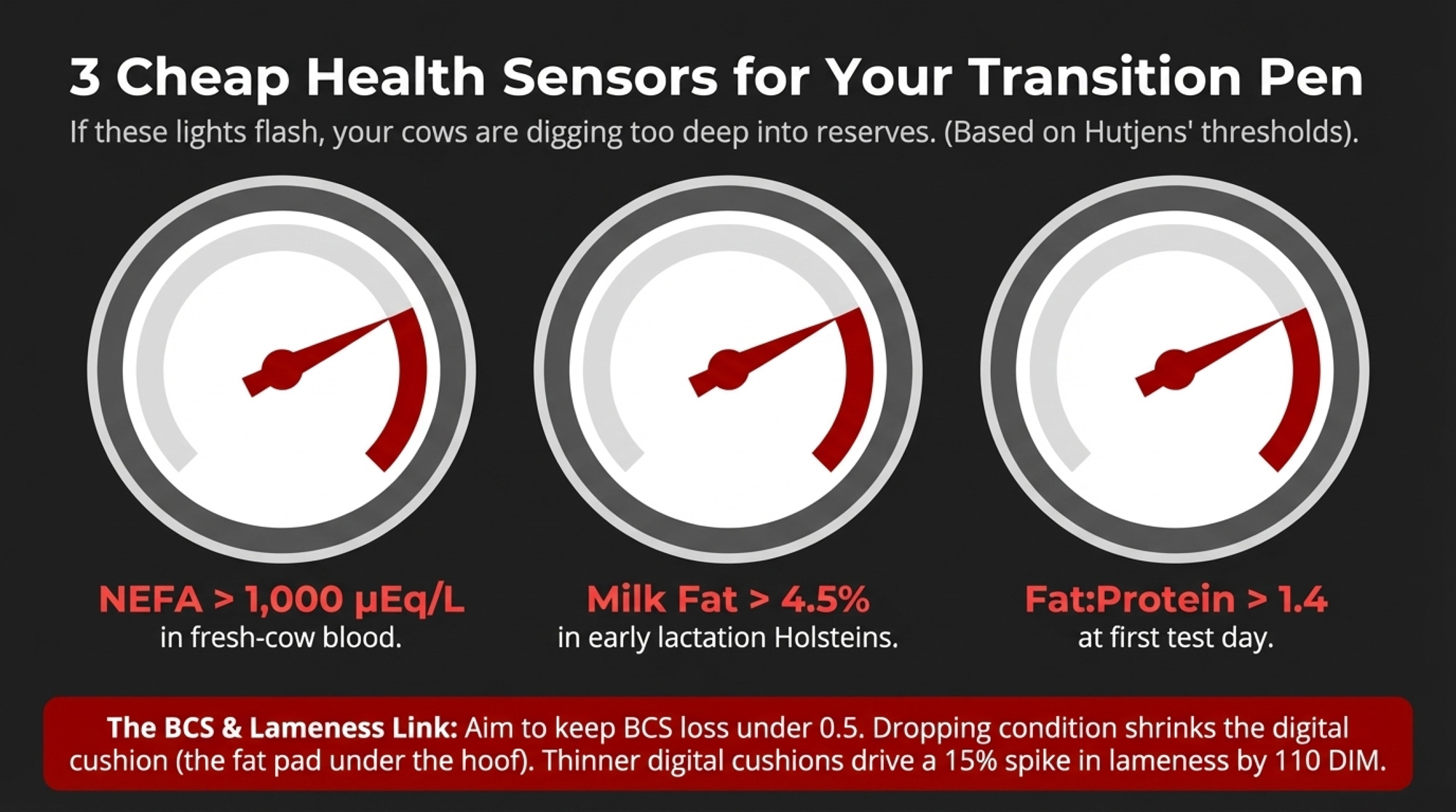 3 Cheap Health Sensors for Your Transition Pen

If these lights flash, your cows are digging too deep into reserves. (Based on Hutjens' thresholds).

NEFA > 1,000 µEq/L
in fresh-cow blood.

Milk Fat > 4.5%
in early lactation Holsteins.

Fat:Protein > 1.4
at first test day.

The BCS & Lameness Link: Aim to keep BCS loss under 0.5. Dropping condition shrinks the digital cushion (the fat pad under the hoof). Thinner digital cushions drive a 15% spike in lameness by 110 DIM.